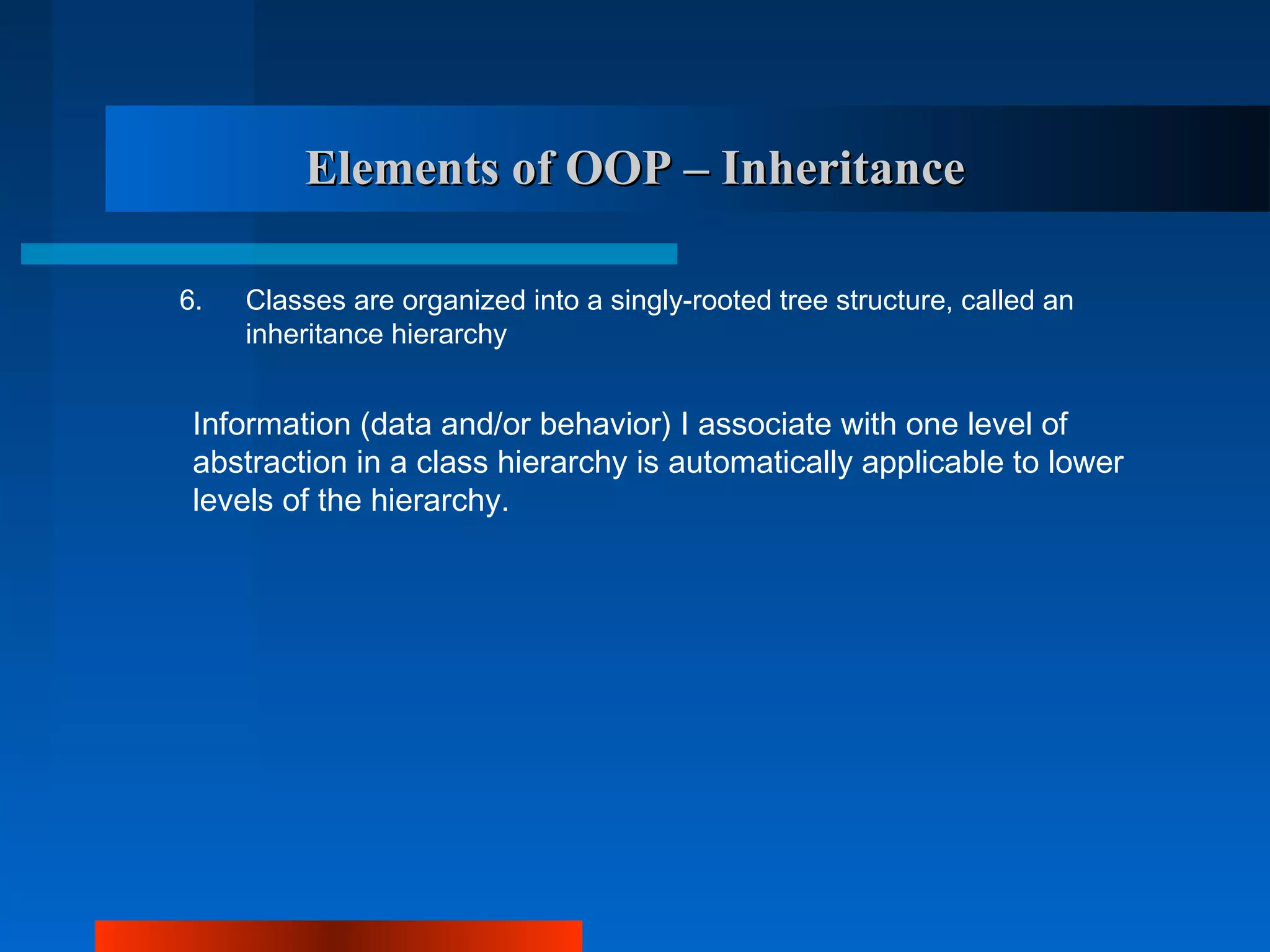 Elements of OOP – Inheritance

6. Classes are organized into a singly-rooted tree structure, called an inheritance hierarchy

Information (data and/or behavior) I associate with one level of abstraction in a class hierarchy is automatically applicable to lower levels of the hierarchy.